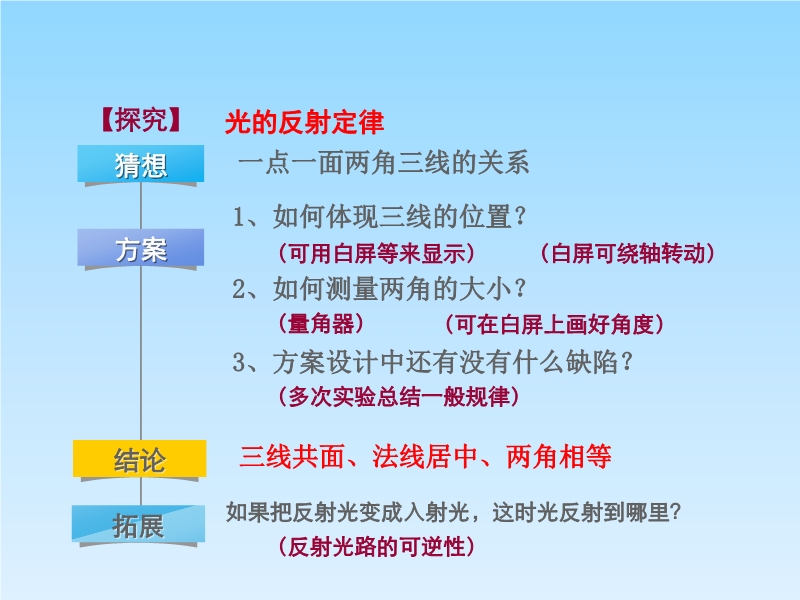 【探究】 光的反射定律

猜想

一点一面两角三线的关系

方案

1、如何体现三线的位置？

（可用白屏等来显示） （白屏可绕轴转动）

2、如何测量两角的大小？

（量角器） （可在白屏上画好角度）

3、方案设计中还有没有什么缺陷？

（多次实验总结一般规律）

结论

三线共面、法线居中、两角相等

拓展

如果把反射光变成入射光，这时光反射到哪里？

（反射光路的可逆性）